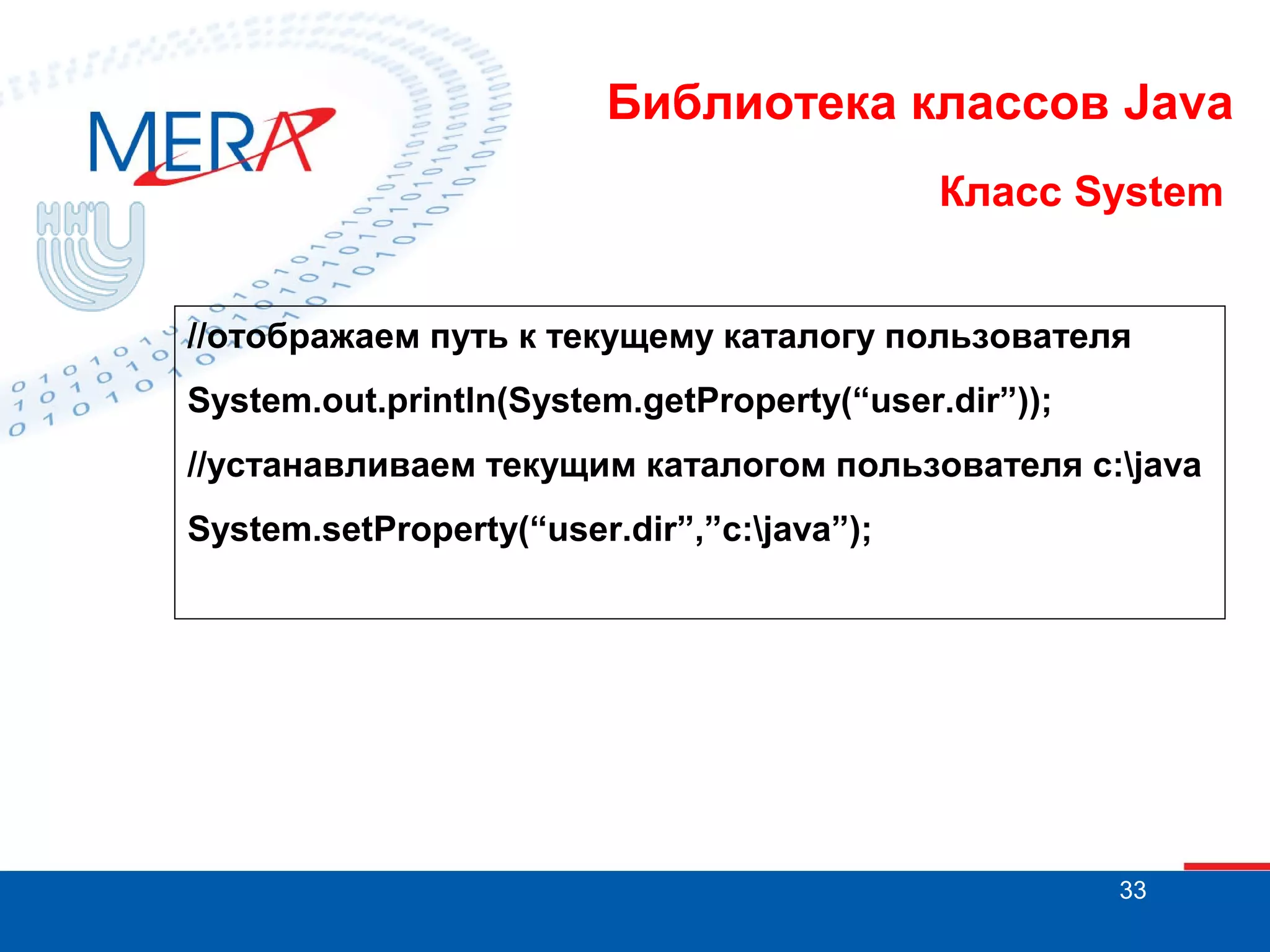 MERA

ННГУ

Библиотека классов Java

Класс System

//отображаем путь к текущему каталогу пользователя

System.out.println(System.getProperty(“user.dir”));

//устанавливаем текущим каталогом пользователя c:\java

System.setProperty(“user.dir”,”c:\java”);

33